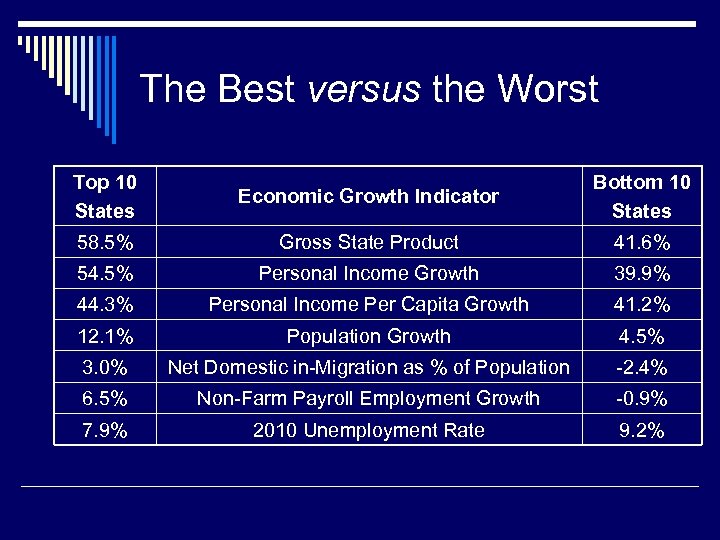 The Best versus the Worst

| Top 10 States | Economic Growth Indicator | Bottom 10 States |
|---|---|---|
| 58.5% | Gross State Product | 41.6% |
| 54.5% | Personal Income Growth | 39.9% |
| 44.3% | Personal Income Per Capita Growth | 41.2% |
| 12.1% | Population Growth | 4.5% |
| 3.0% | Net Domestic in-Migration as % of Population | -2.4% |
| 6.5% | Non-Farm Payroll Employment Growth | -0.9% |
| 7.9% | 2010 Unemployment Rate | 9.2% |